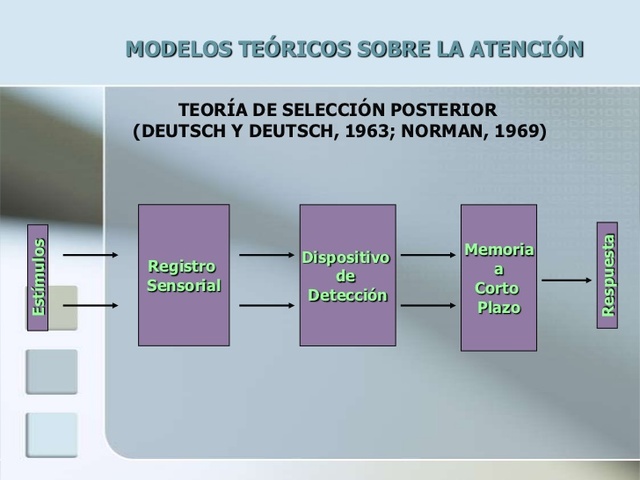 MODELOS TEÓRICOS SOBRE LA ATENCIÓN

TEORÍA DE SELECCIÓN POSTERIOR
(DEUTSCH Y DEUTSCH, 1963; NORMAN, 1969)

Estímulos

Registro Sensorial

Dispositivo de Detección

Memoria a Corto Plazo

Respuesta